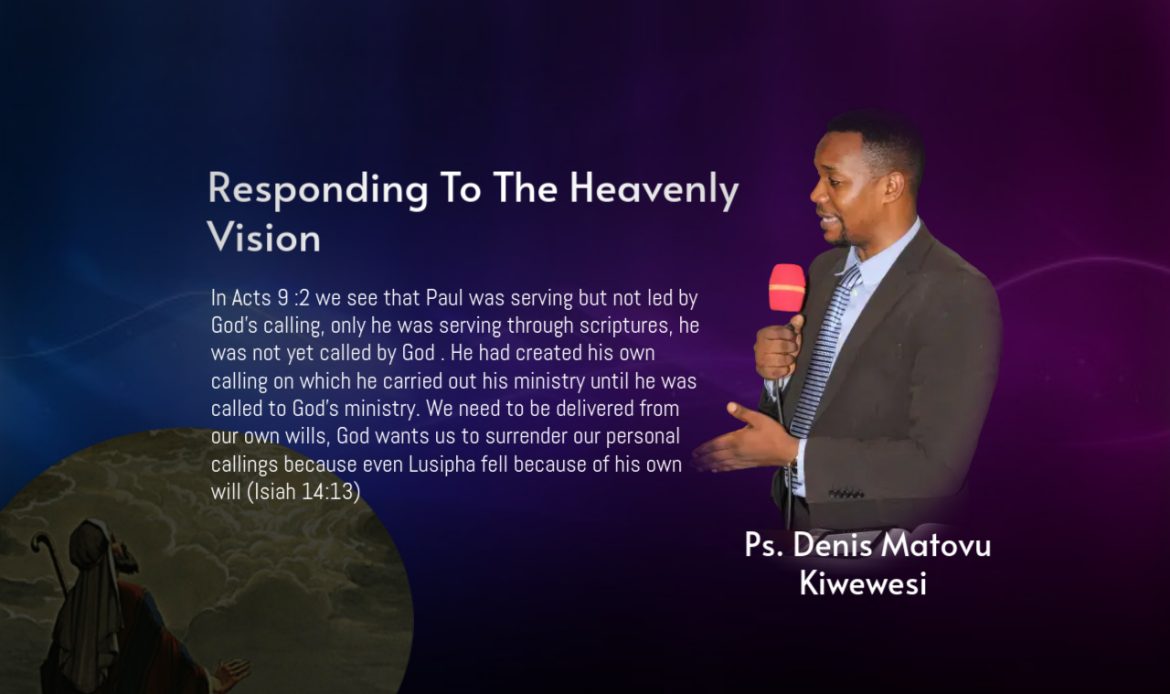 Responding To The Heavenly Vision

In Acts 9 :2 we see that Paul was serving but not led by God's calling, only he was serving through scriptures, he was not yet called by God . He had created his own calling on which he carried out his ministry until he was called to God's ministry. We need to be delivered from our own wills, God wants us to surrender our personal callings because even Lusipha fell because of his own will (Isiah 14:13)

Ps. Denis Matovu Kiwewesi